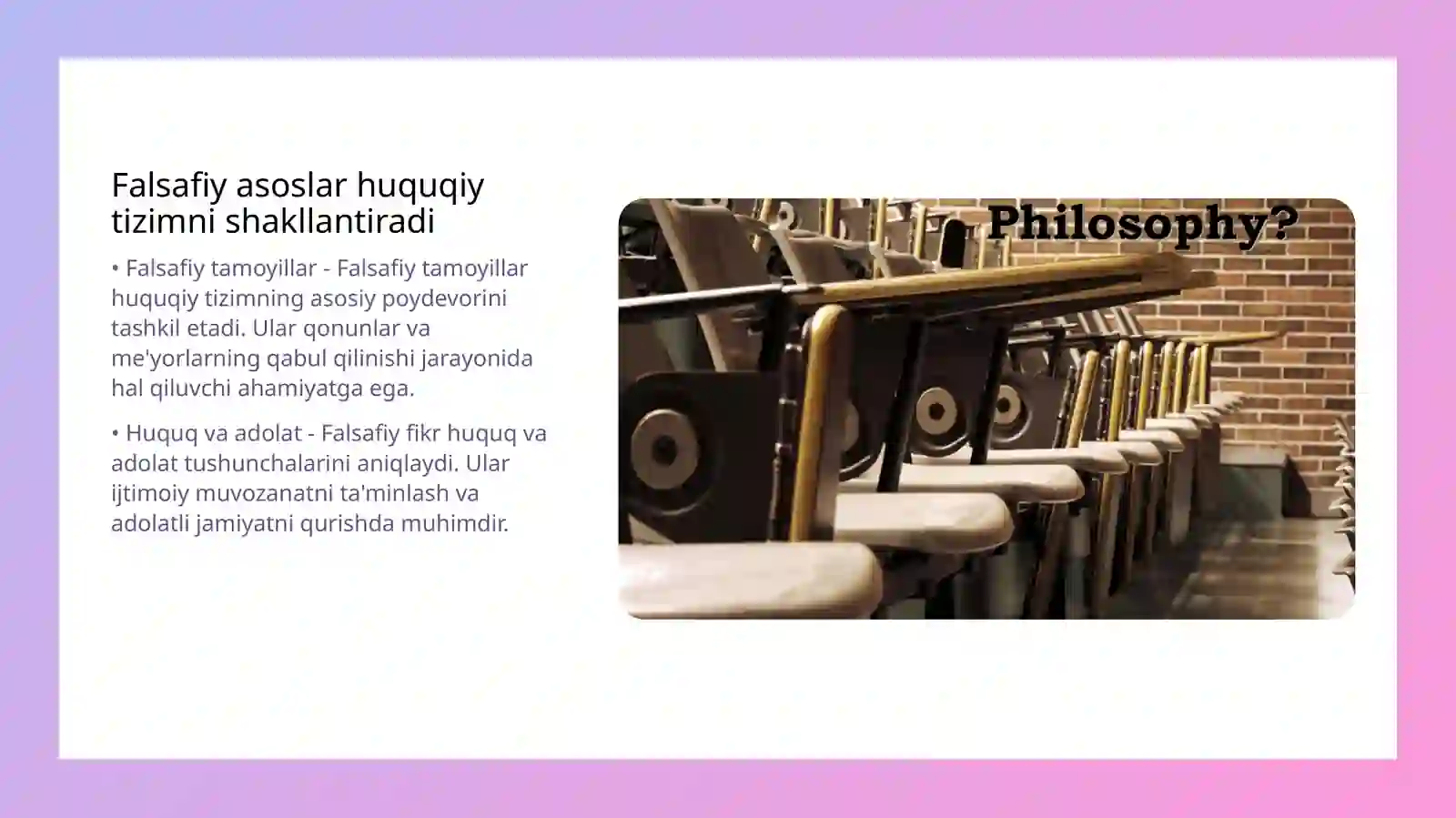 Falsafiy asoslar huquqiy tizimni shakllantiradi

• Falsafiy tamoyillar - Falsafiy tamoyillar huquqiy tizimning asosiy poydevorini tashkil etadi. Ular qonunlar va me'yorlarning qabul qilinishi jarayonida hal qiluvchi ahamiyatga ega.

• Huquq va adolat - Falsafiy fikr huquq va adolat tushunchalarini aniqlaydi. Ular ijtimoiy muvozanatni ta'minlash va adolatli jamiyatni qurishda muhimdir.

Philosophy?